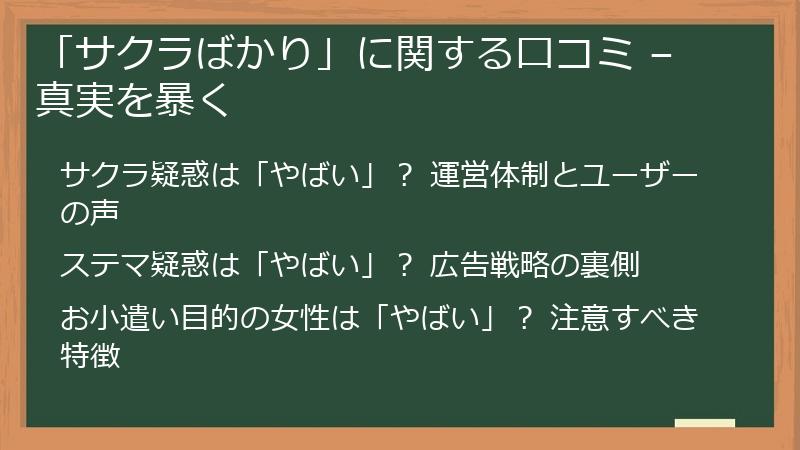 「サクラばかり」に関する口コミ – 真実を暴く

サクラ疑惑は「やばい」？ 運営体制とユーザーの声

ステマ疑惑は「やばい」？ 広告戦略の裏側

お小遣い目的の女性は「やばい」？ 注意すべき特徴